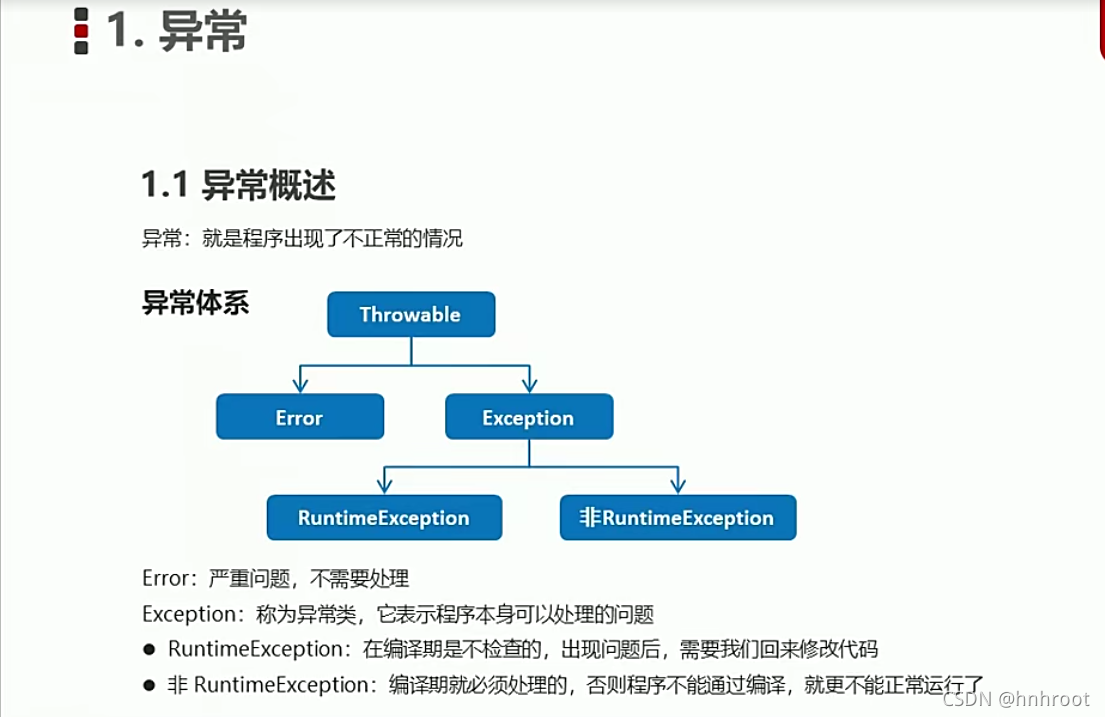 1. 异常

1.1 异常概述

异常：就是程序出现了不正常的情况

异常体系

Throwable

Error

Exception

RuntimeException

非RuntimeException

Error：严重问题，不需要处理

Exception：称为异常类，它表示程序本身可以处理的问题

● RuntimeException：在编译期是不检查的，出现问题后，需要我们回来修改代码

● 非 RuntimeException：编译期就必须处理的，否则程序不能通过编译，就更不能正常运行了

CSDN @hnhroot